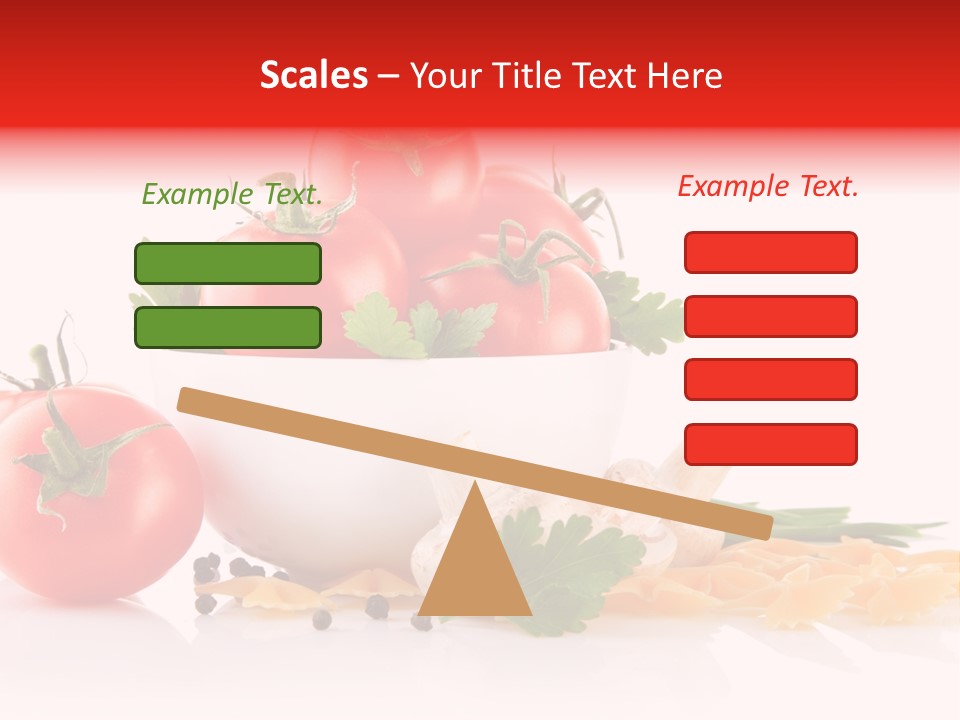 Scales – Your Title Text Here

Example Text.

Example Text.